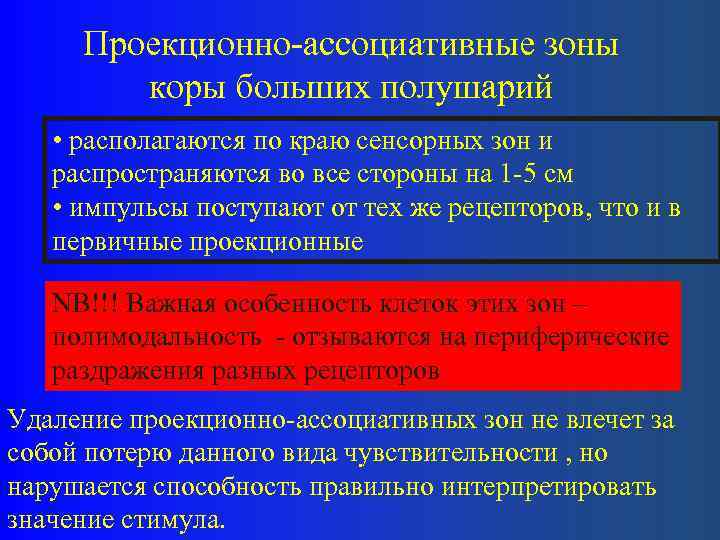 Проекционно-ассоциативные зоны коры больших полушарий

• располагаются по краю сенсорных зон и распространяются во все стороны на 1-5 см
• импульсы поступают от тех же рецепторов, что и в первичные проекционные

NB!!! Важная особенность клеток этих зон – полимодальность - отзываются на периферические раздражения разных рецепторов

Удаление проекционно-ассоциативных зон не влечет за собой потерю данного вида чувствительности , но нарушается способность правильно интерпретировать значение стимула.